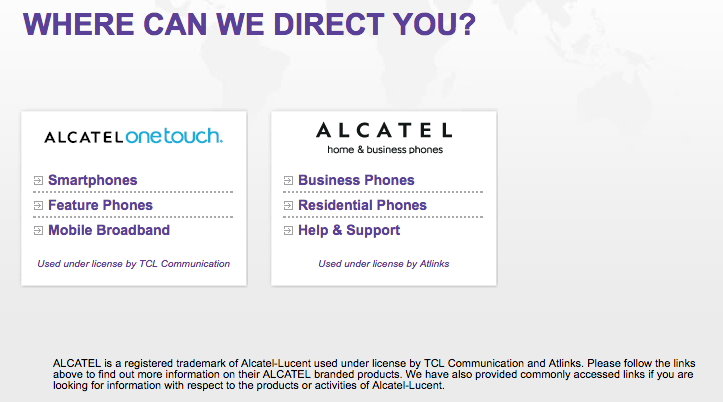 WHERE CAN WE DIRECT YOU?

ALCATEL onetouch.

Smartphones

Feature Phones

Mobile Broadband

Used under license by TCL Communication

ALCATEL
home & business phones

Business Phones

Residential Phones

Help & Support

Used under license by Atlinks

ALCATEL is a registered trademark of Alcatel-Lucent used under license by TCL Communication and Atlinks. Please follow the links above to find out more information on their ALCATEL branded products. We have also provided commonly accessed links if you are looking for information with respect to the products or activities of Alcatel-Lucent.